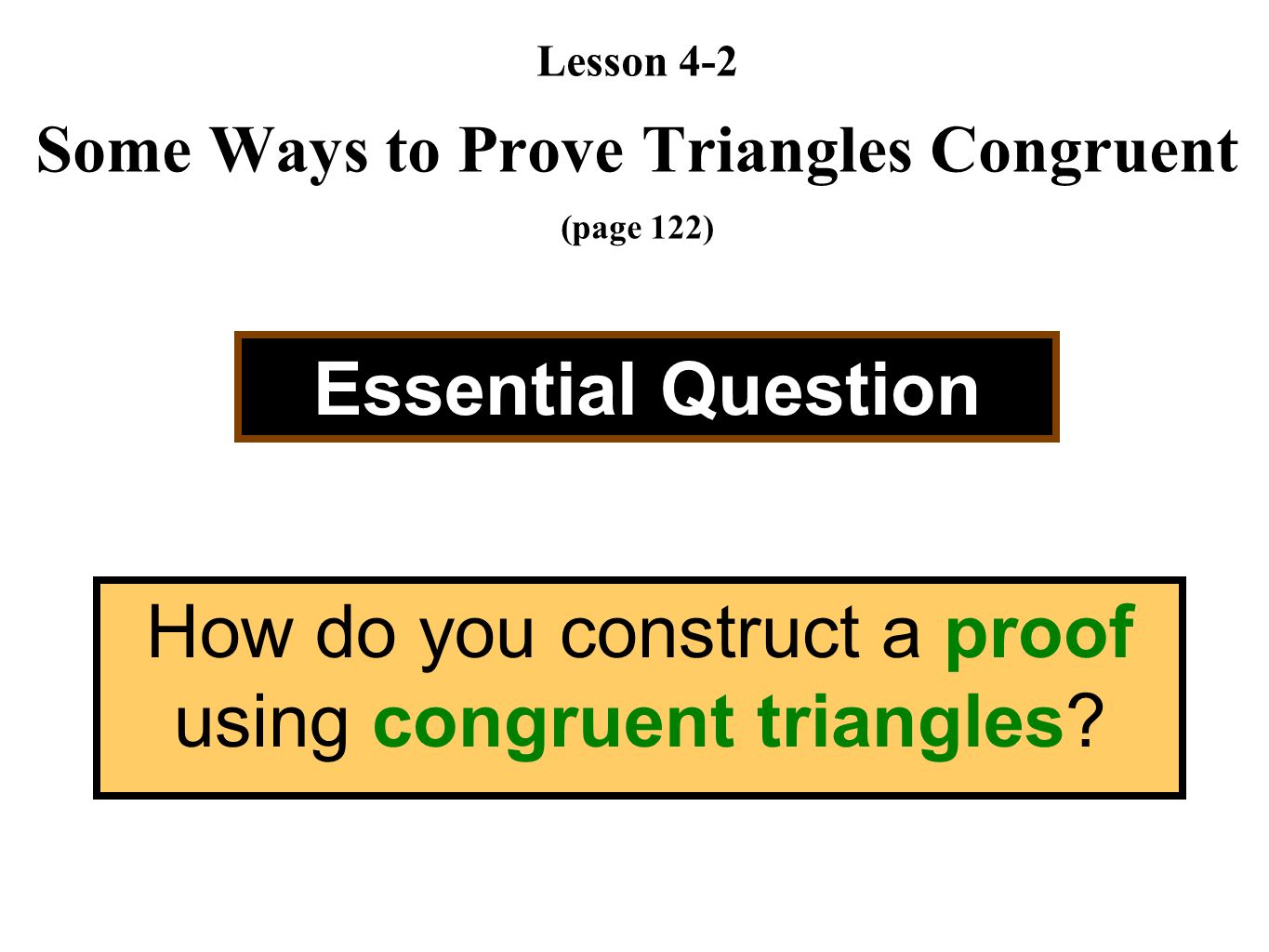 Lesson 4-2

Some Ways to Prove Triangles Congruent

(page 122)

Essential Question

How do you construct a proof using congruent triangles?